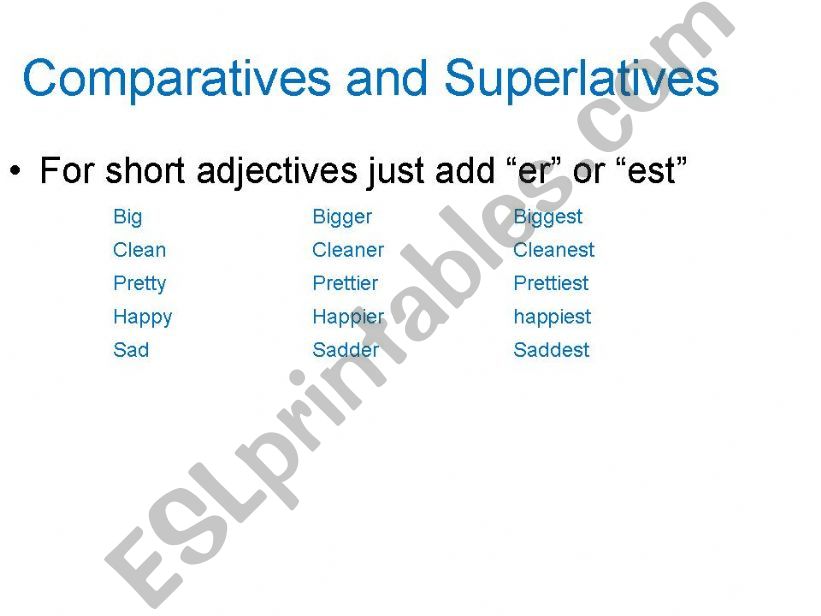 Comparatives and Superlatives

• For short adjectives just add “er” or “est”

| Big | Bigger | Biggest |
|---|---|---|
| Clean | Cleaner | Cleanest |
| Pretty | Prettier | Prettiest |
| Happy | Happier | happiest |
| Sad | Sadder | Saddest |

ESLprintables.com